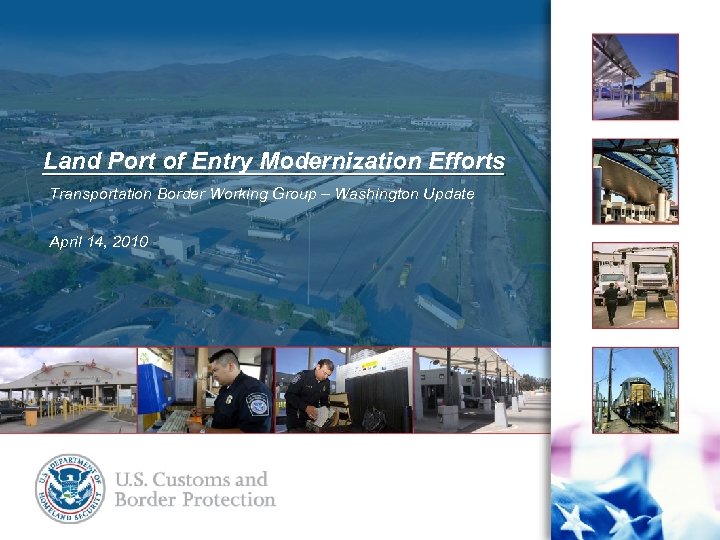 Land Port of Entry Modernization Efforts

Transportation Border Working Group – Washington Update

April 14, 2010

U.S. DEPARTMENT OF HOMELAND SECURITY

U.S. Customs and Border Protection